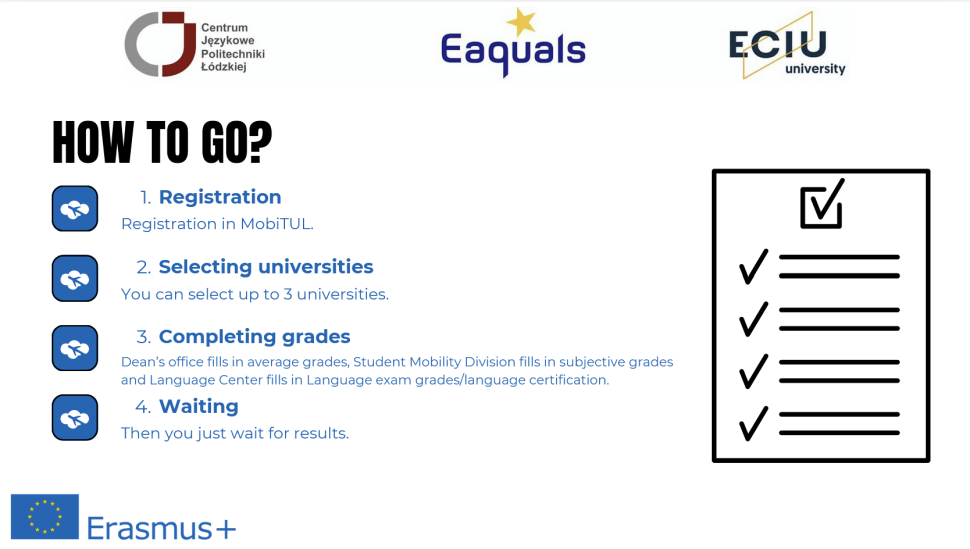 Centrum Językowe Politechniki Łódzkiej

Eaquals

ECIU university

HOW TO GO?

1. Registration
Registration in MobiTUL.

2. Selecting universities
You can select up to 3 universities.

3. Completing grades
Dean's office fills in average grades, Student Mobility Division fills in subjective grades and Language Center fills in Language exam grades/language certification.

4. Waiting
Then you just wait for results.

Erasmus+